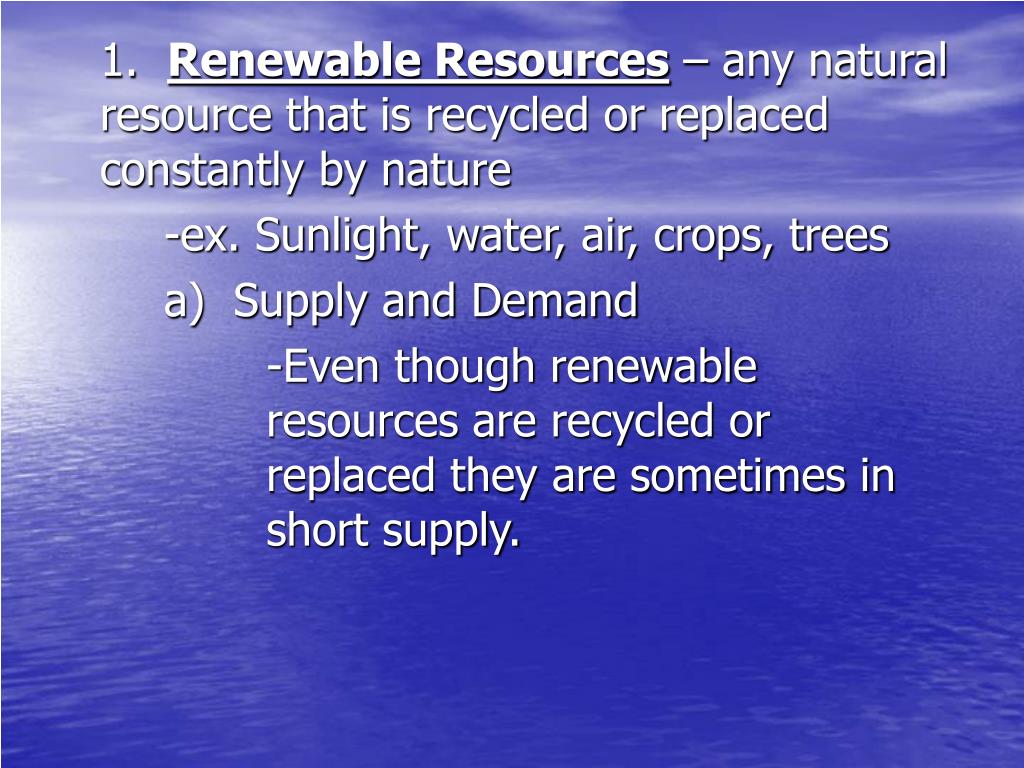 1. Renewable Resources – any natural resource that is recycled or replaced constantly by nature

-ex. Sunlight, water, air, crops, trees

a) Supply and Demand

-Even though renewable resources are recycled or replaced they are sometimes in short supply.